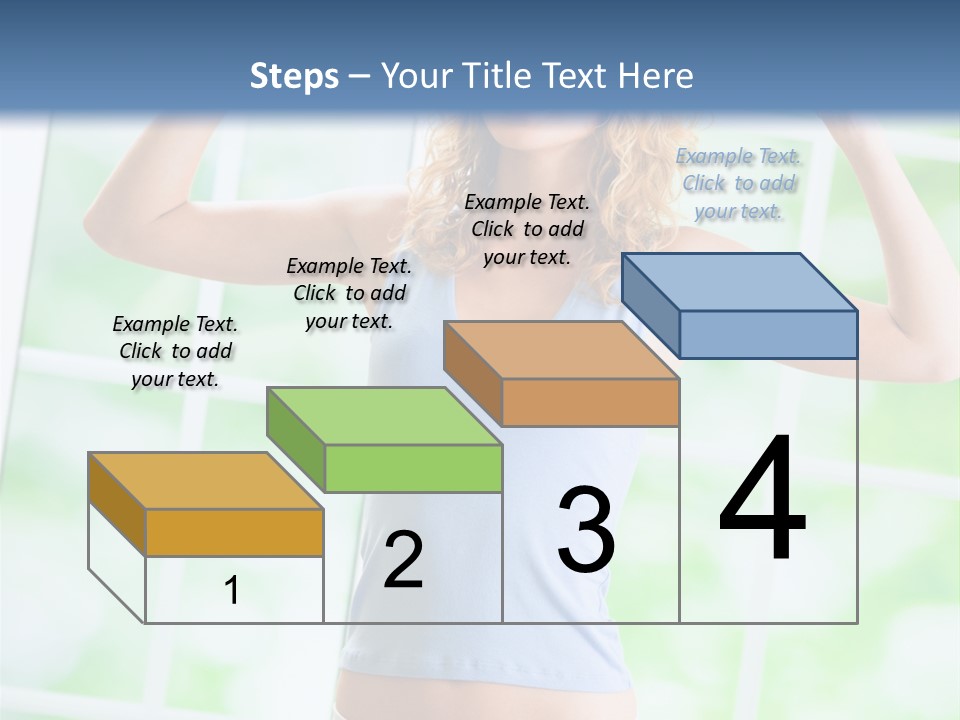 Steps – Your Title Text Here

Example Text. Click to add your text.

Example Text. Click to add your text.

Example Text. Click to add your text.

Example Text. Click to add your text.

1

2

3

4